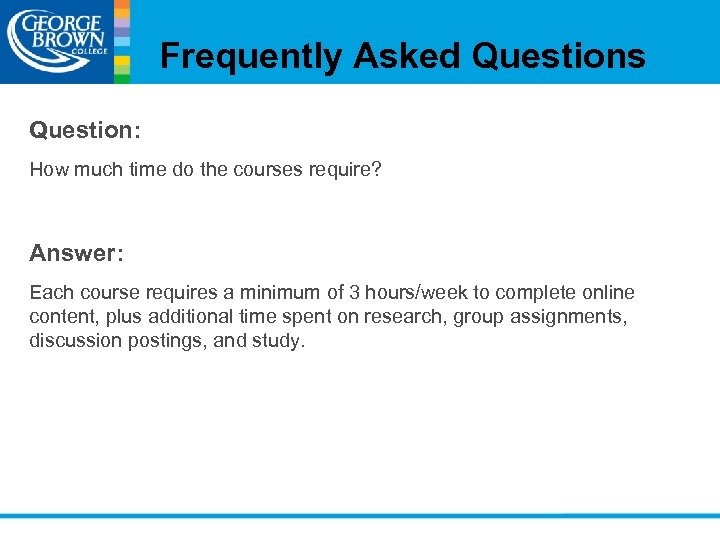 GEORGE BROWN COLLEGE

Frequently Asked Questions

Question:

How much time do the courses require?

Answer:

Each course requires a minimum of 3 hours/week to complete online content, plus additional time spent on research, group assignments, discussion postings, and study.